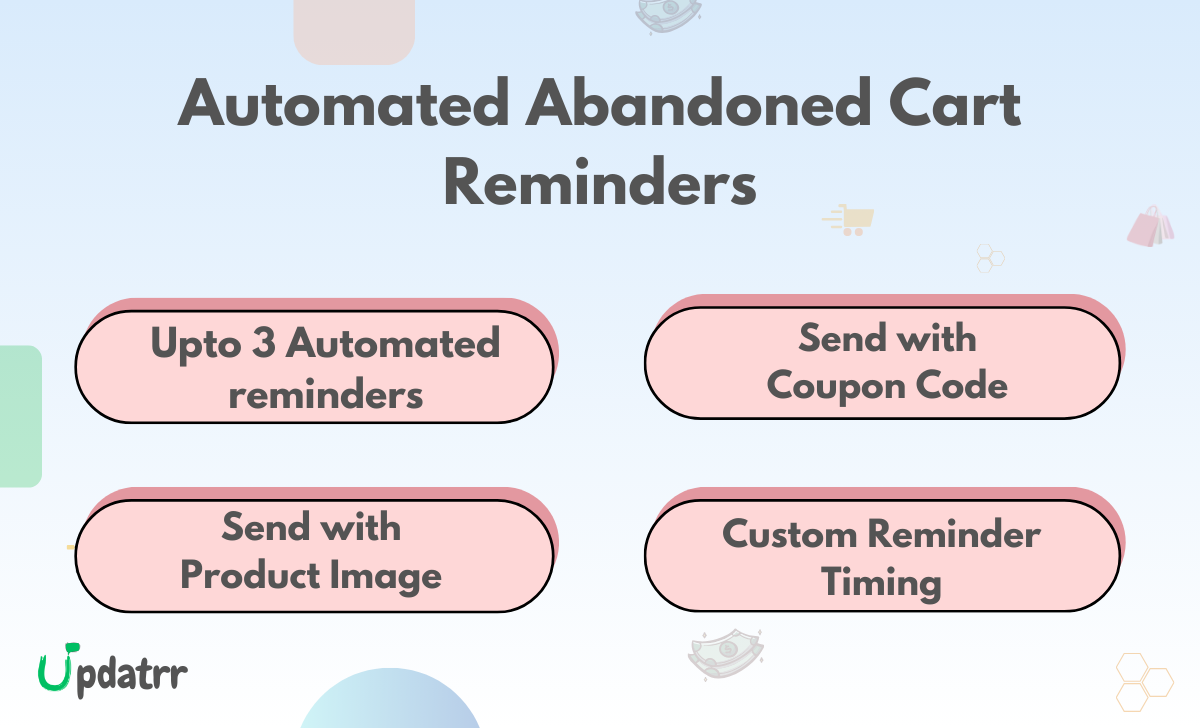 Automated Abandoned Cart Reminders

Upto 3 Automated reminders

Send with Coupon Code

Send with Product Image

Custom Reminder Timing

Updatrr